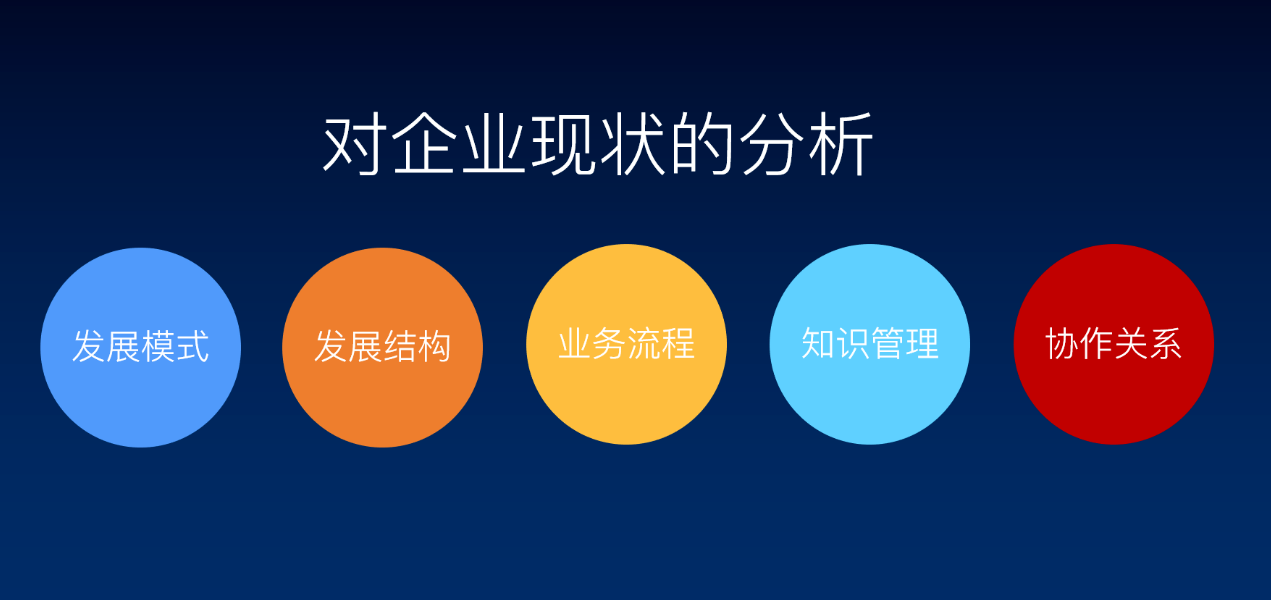 对企业现状的分析

发展模式

发展结构

业务流程

知识管理

协作关系